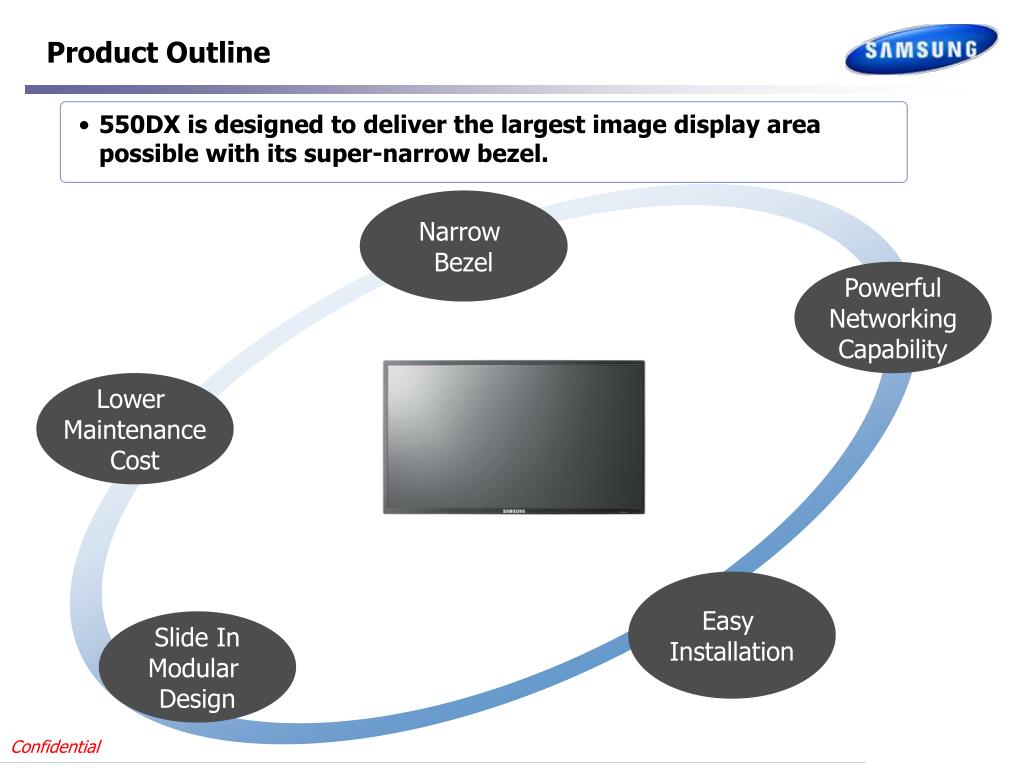 Product Outline

SAMSUNG

• 550DX is designed to deliver the largest image display area possible with its super-narrow bezel.

Narrow Bezel

Powerful Networking Capability

Lower Maintenance Cost

SAMSUNG

Easy Installation

Slide In Modular Design

Confidential